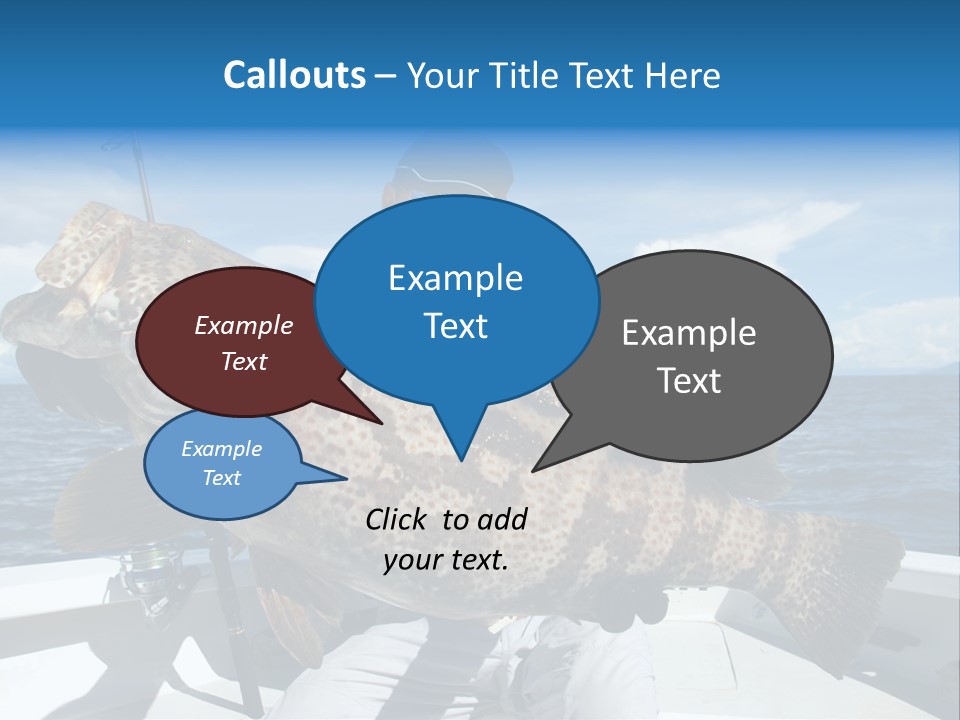 Callouts – Your Title Text Here

Example Text

Example Text

Example Text

Example Text

Click to add your text.